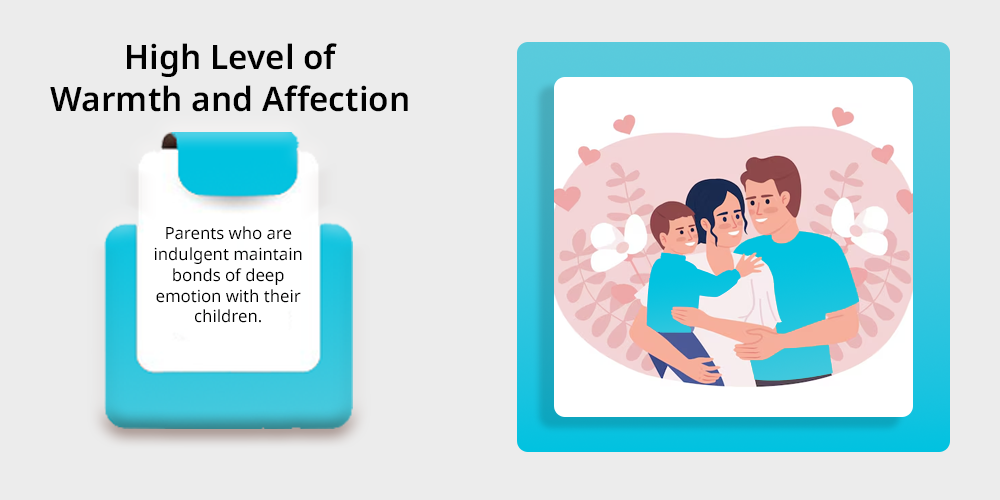 High Level of
Warmth and Affection

Parents who are indulgent maintain bonds of deep emotion with their children.